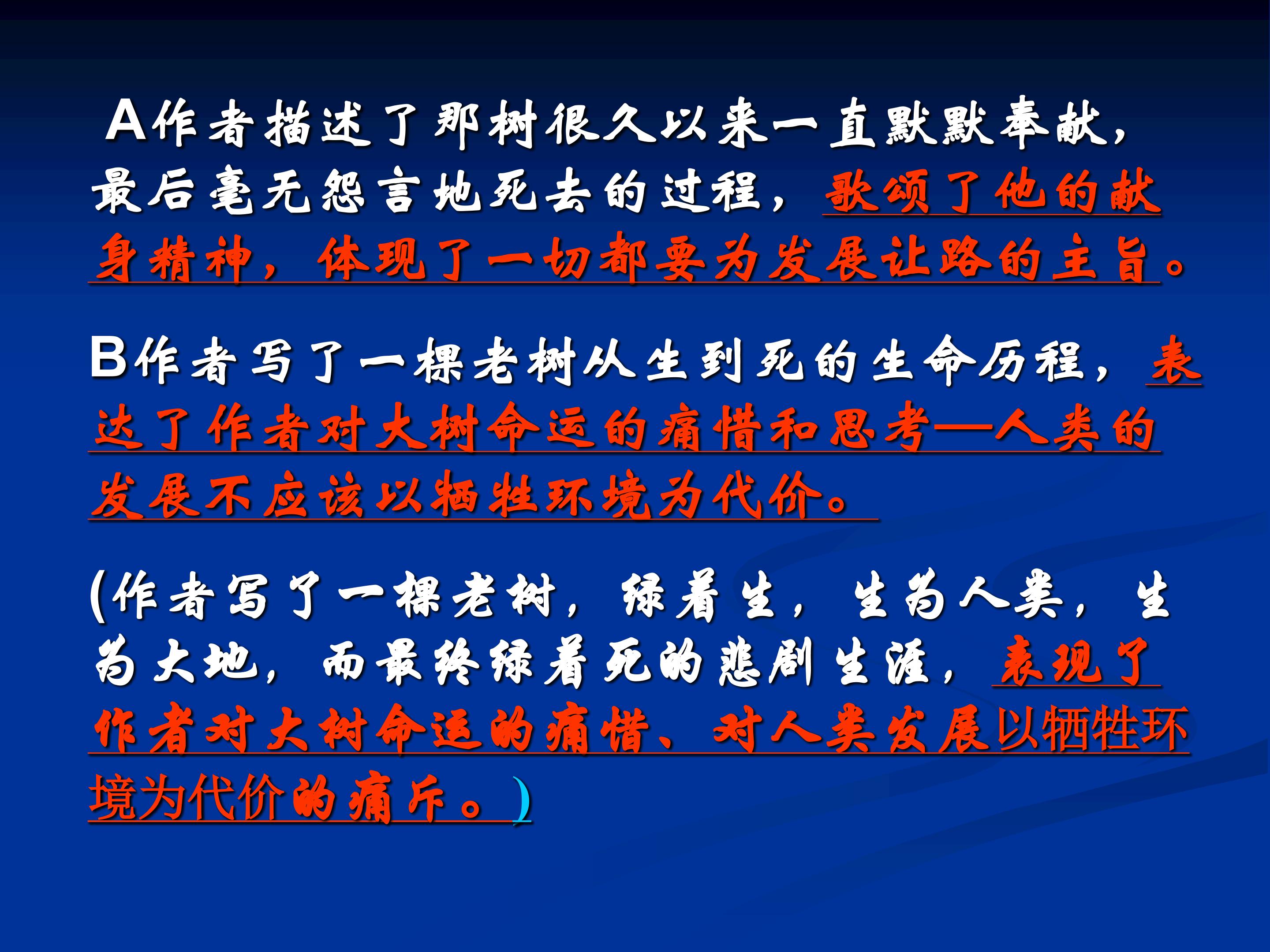 A作者描述了那树很久以来一直默默奉献，最后毫无怨言地死去的过程，歌颂了他的献身精神，体现了一切都要为发展让路的主旨。

B作者写了一棵老树从生到死的生命历程，表达了作者对大树命运的痛惜和思考—人类的发展不应该以牺牲环境为代价。

(作者写了一棵老树，绿着生，生为人类，生为大地，而最终绿着死的悲剧生涯，表现了作者对大树命运的痛惜、对人类发展以牺牲环境为代价的痛斥。)